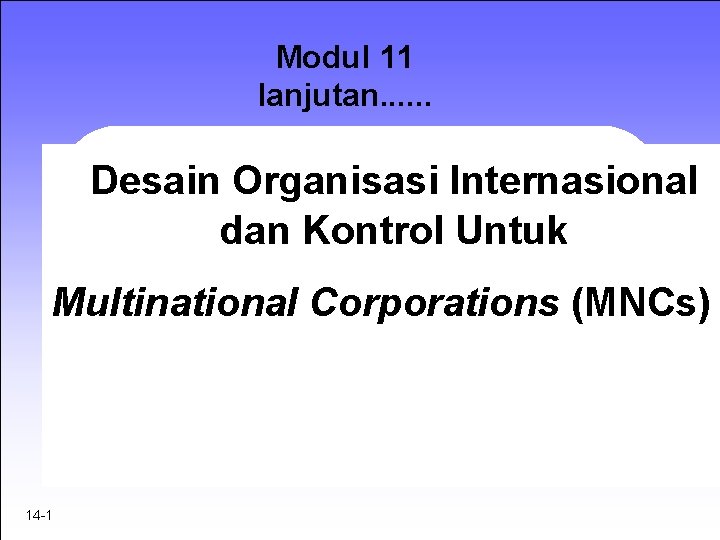 Modul 11
lanjutan......

Desain Organisasi Internasional dan Kontrol Untuk

Multinational Corporations (MNCs)

14-1